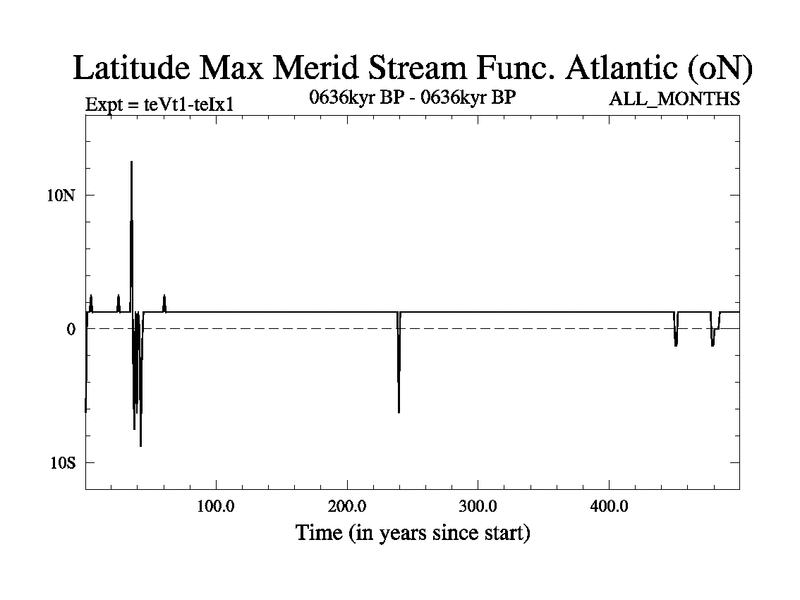 Latitude Max Merid Stream Func. Atlantic (oN)

Expt = teVt1-teIx1

0636kyr BP - 0636kyr BP

ALL_MONTHS

10N

0

10S

100.0

200.0

300.0

400.0

Time (in years since start)